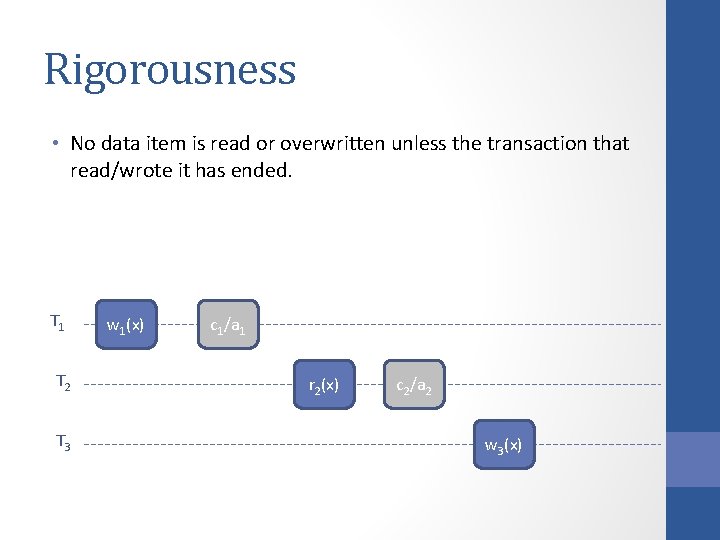 Rigorousness

• No data item is read or overwritten unless the transaction that read/wrote it has ended.

$T_1$ $w_1(x)$ $c_1/a_1$

$T_2$ $r_2(x)$ $c_2/a_2$

$T_3$ $w_3(x)$